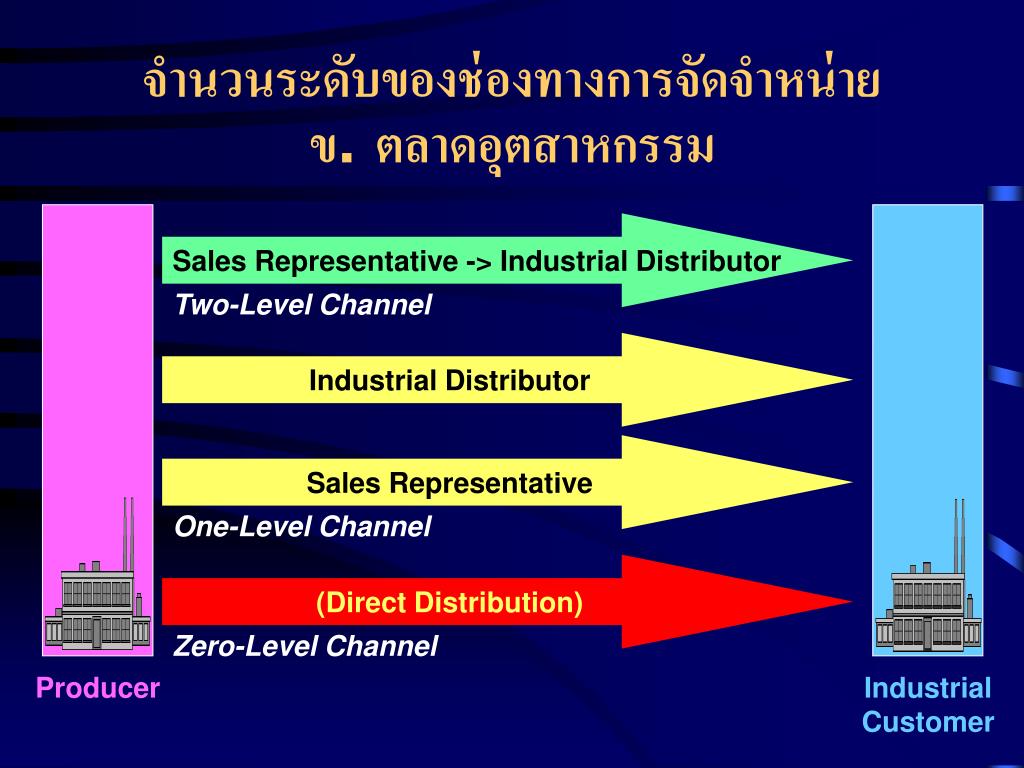 จำนวนระดับของช่องทางการจัดจำหน่าย
ข. ตลาดอุตสาหกรรม

Sales Representative -> Industrial Distributor

Two-Level Channel

Industrial Distributor

Sales Representative

One-Level Channel

(Direct Distribution)

Zero-Level Channel

Producer

Industrial Customer